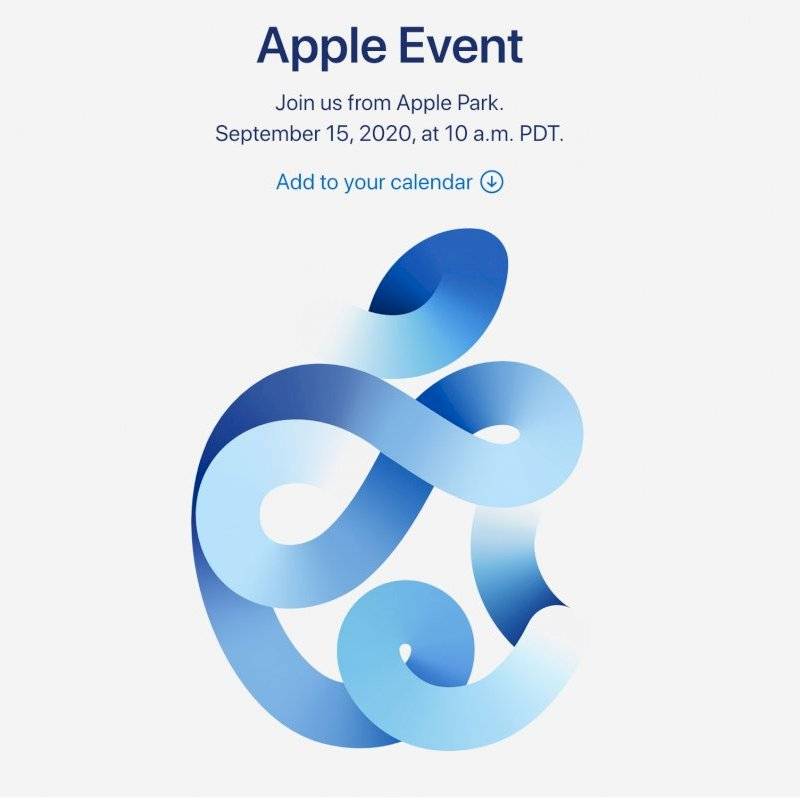 Apple Event

Join us from Apple Park.
September 15, 2020, at 10 a.m. PDT.

Add to your calendar